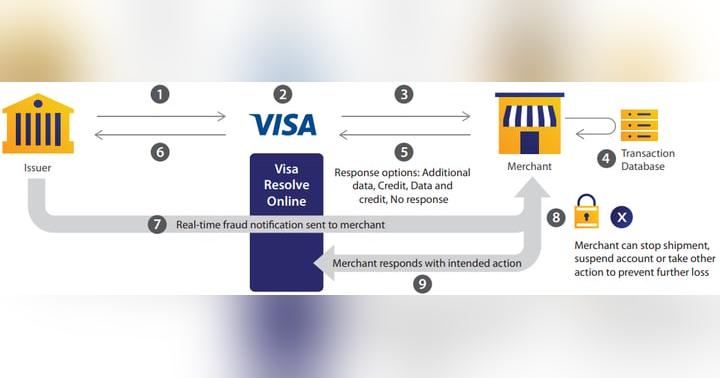 1
2
3
VISA
6
5
Issuer
Visa Resolve Online
Response options: Additional data, Credit, Data and credit, No response
Merchant
4 Transaction Database
7 Real-time fraud notification sent to merchant
8
X
Merchant can stop shipment, suspend account or take other action to prevent further loss
Merchant responds with intended action
9